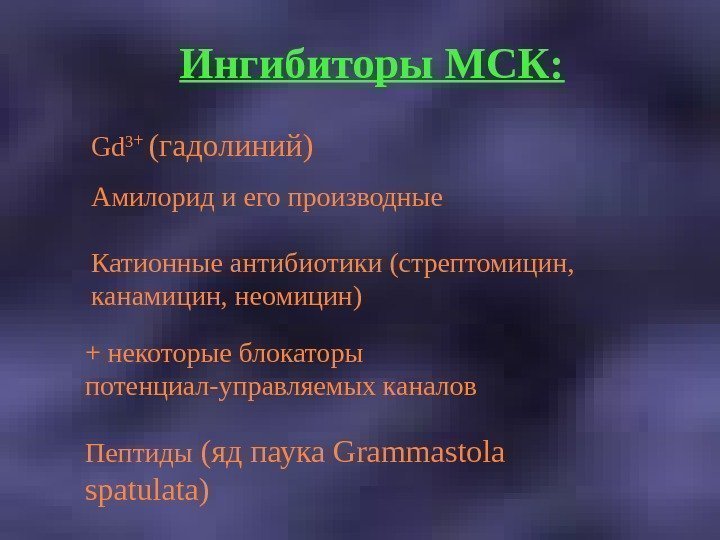 Ингибиторы МСК:

$Gd^{3+}$ (гадолиний)

Амилорид и его производные

Катионные антибиотики (стрептомицин, канамицин, неомицин)

+ некоторые блокаторы потенциал-управляемых каналов

Пептиды (яд паука Grammastola spatulata)